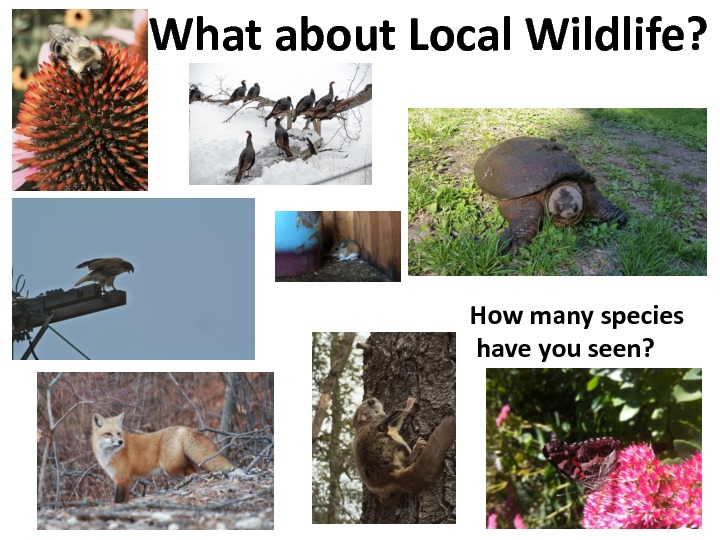 What about Local Wildlife?

How many species have you seen?